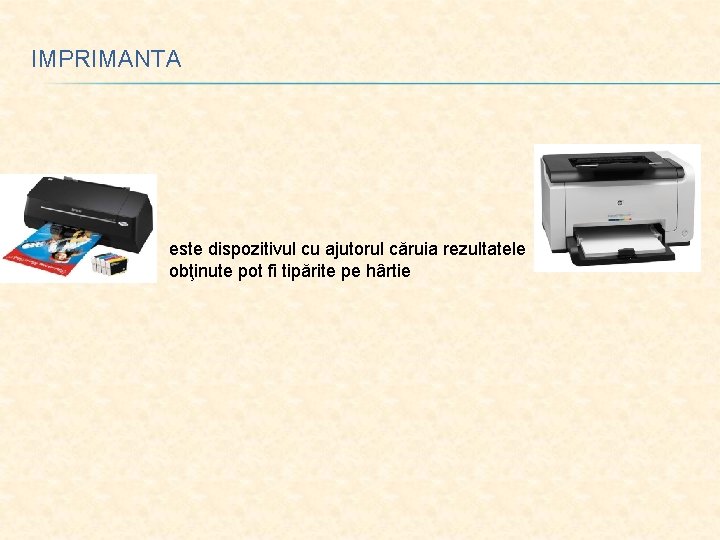 IMPRIMANTA

este dispozitivul cu ajutorul căruia rezultatele obţinute pot fi tipărite pe hârtie